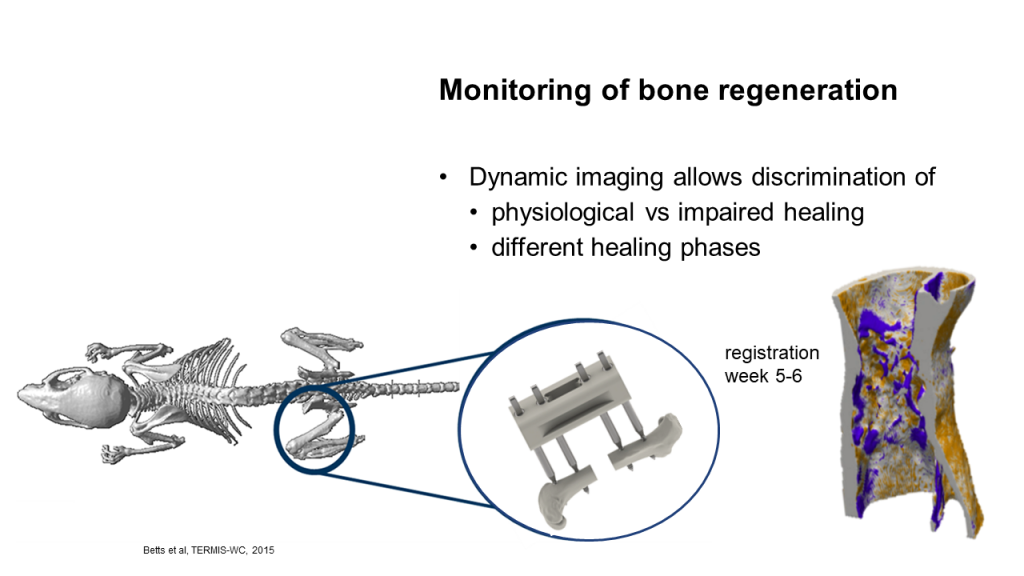 Monitoring of bone regeneration

• Dynamic imaging allows discrimination of
  • physiological vs impaired healing
  • different healing phases

registration week 5-6

Betts et al, TERMIS-WC, 2015